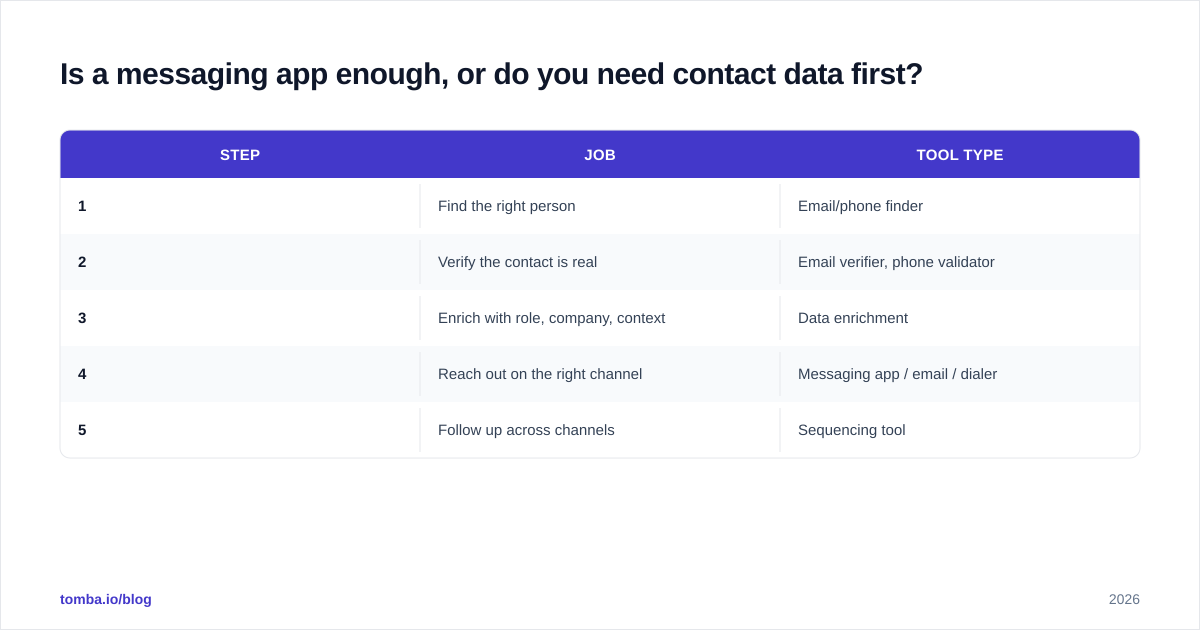 Is a messaging app enough, or do you need contact data first?

| STEP | JOB | TOOL TYPE |
|---|---|---|
| 1 | Find the right person | Email/phone finder |
| 2 | Verify the contact is real | Email verifier, phone validator |
| 3 | Enrich with role, company, context | Data enrichment |
| 4 | Reach out on the right channel | Messaging app / email / dialer |
| 5 | Follow up across channels | Sequencing tool |

tomba.io/blog

2026